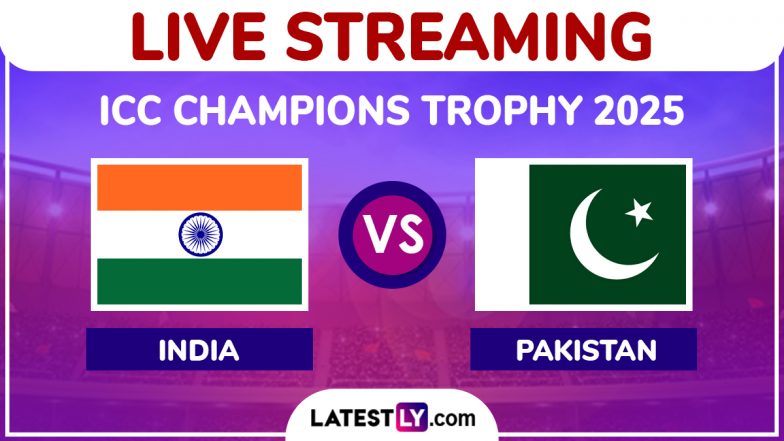 LIVE STREAMING

ICC CHAMPIONS TROPHY 2025

VS

INDIA

PAKISTAN

LATESTLY.com